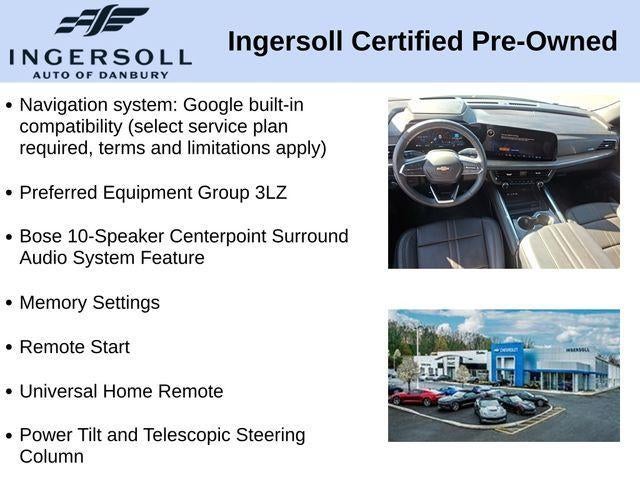 INGERSOLL
AUTO OF DANBURY

Ingersoll Certified Pre-Owned

• Navigation system: Google built-in compatibility (select service plan required, terms and limitations apply)

• Preferred Equipment Group 3LZ

• Bose 10-Speaker Centerpoint Surround Audio System Feature

• Memory Settings

• Remote Start

• Universal Home Remote

• Power Tilt and Telescopic Steering Column

CHEVROLET
INGERSOLL